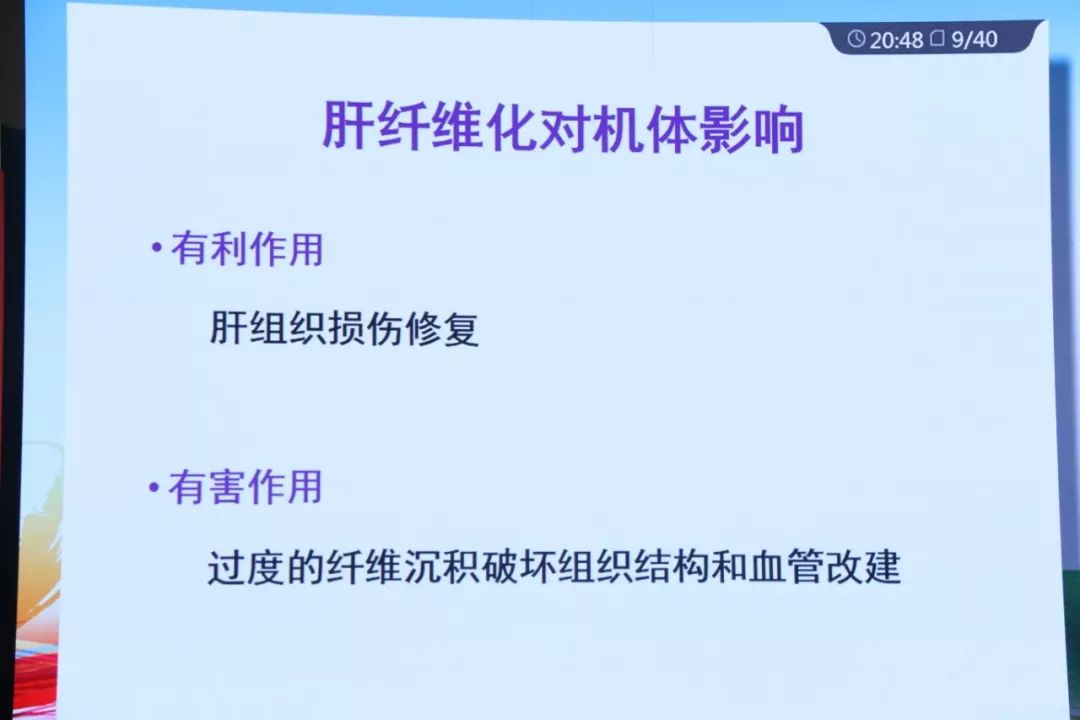 20:48 9/40

肝纤维化对机体影响

• 有利作用

肝组织损伤修复

• 有害作用

过度的纤维沉积破坏组织结构和血管改建